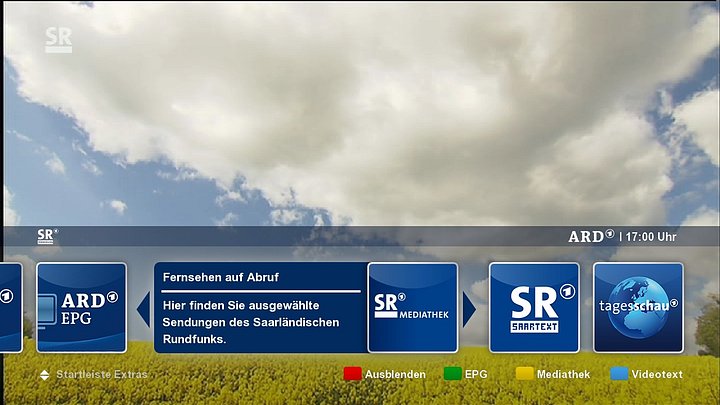 SR

SR

ARD | 17:00 Uhr

ARD EPG

Fernsehen auf Abruf

Hier finden Sie ausgewählte Sendungen des Saarländischen Rundfunks.

SR MEDIATHEK

SR SAARTEXT

tagesschau

Startleiste Extras

Ausblenden

EPG

Mediathek

Videotext